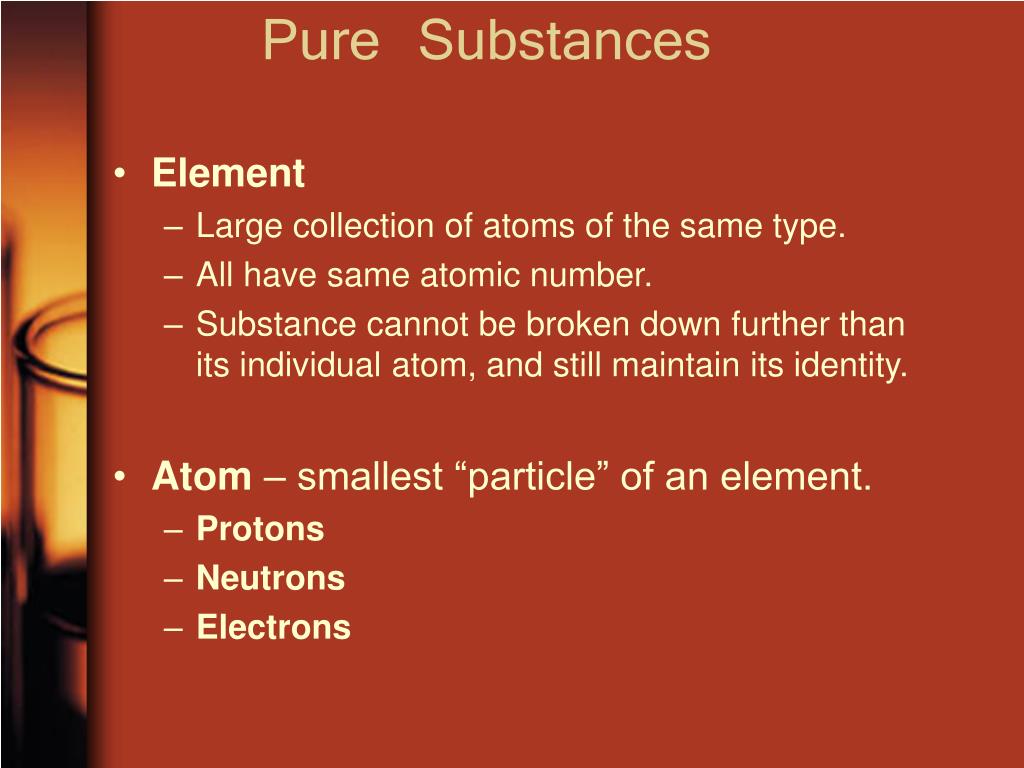 Pure Substances

• Element
– Large collection of atoms of the same type.
– All have same atomic number.
– Substance cannot be broken down further than its individual atom, and still maintain its identity.

• Atom – smallest “particle” of an element.
– Protons
– Neutrons
– Electrons